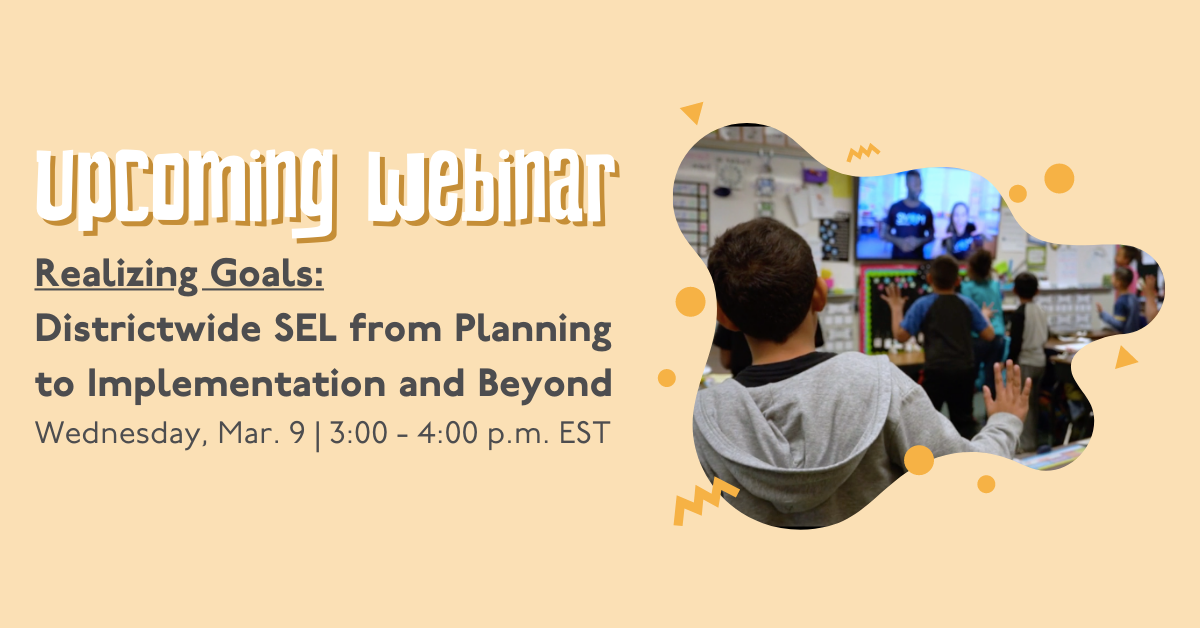 Upcoming Webinar

Realizing Goals:
Districtwide SEL from Planning to Implementation and Beyond
Wednesday, Mar. 9 | 3:00 - 4:00 p.m. EST